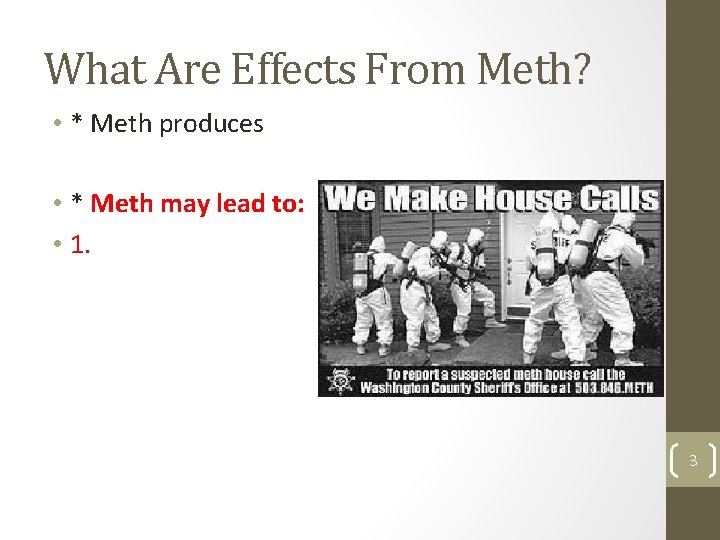 What Are Effects From Meth?

• * Meth produces

• * Meth may lead to:

• 1.

We Make House Calls

To report a suspected meth house call the Washington County Sheriff's Office at 503.846.METH

3